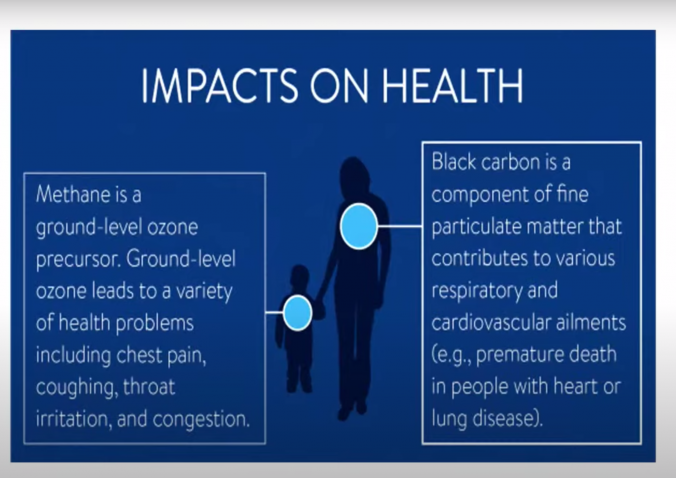 IMPACTS ON HEALTH

Methane is a ground-level ozone precursor. Ground-level ozone leads to a variety of health problems including chest pain, coughing, throat irritation, and congestion.

Black carbon is a component of fine particulate matter that contributes to various respiratory and cardiovascular ailments (e.g., premature death in people with heart or lung disease).